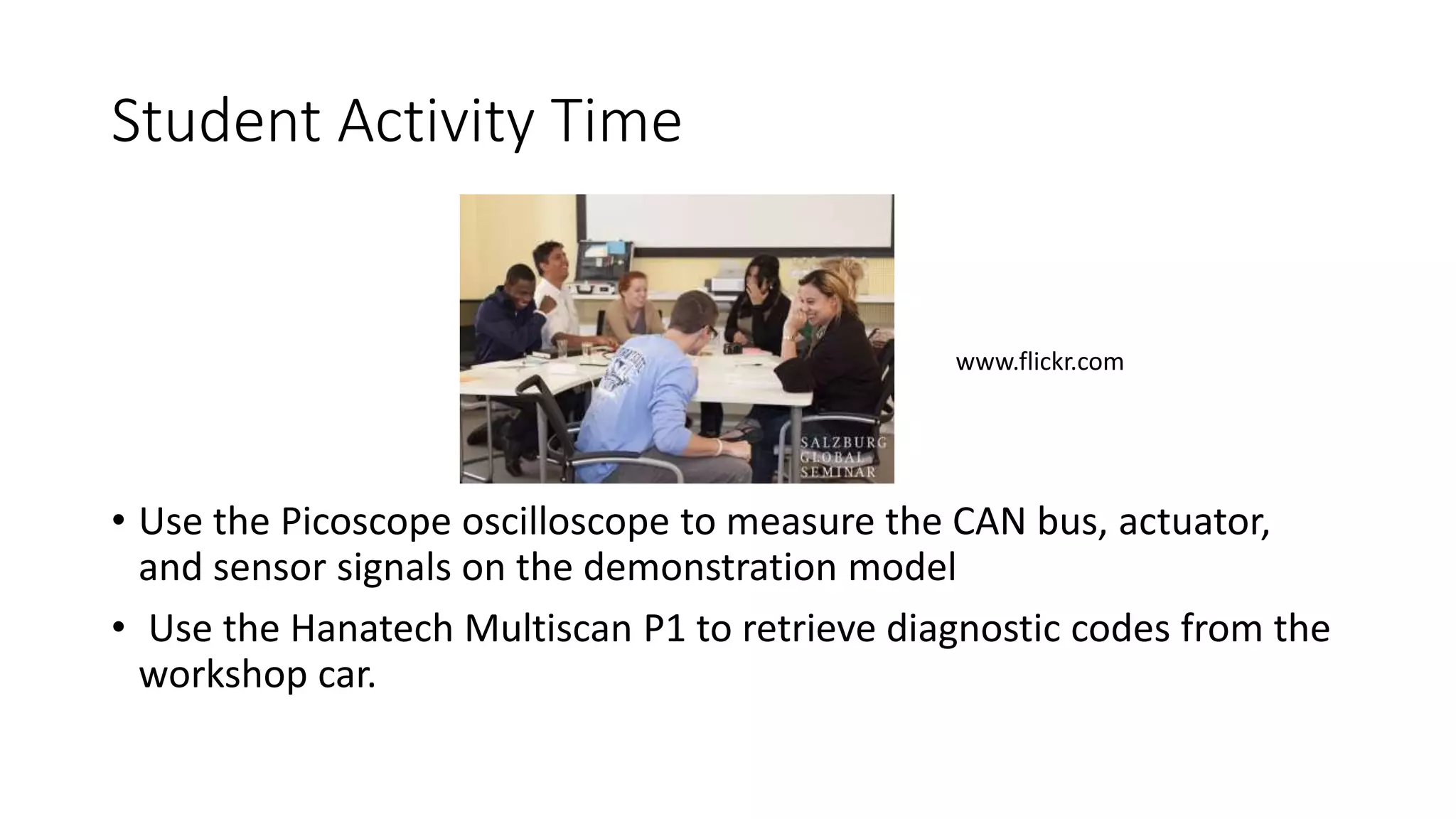 Student Activity Time

SALZBURG
GLOBAL
SEMINAR

www.flickr.com

• Use the Picoscope oscilloscope to measure the CAN bus, actuator, and sensor signals on the demonstration model

• Use the Hanatech Multiscan P1 to retrieve diagnostic codes from the workshop car.